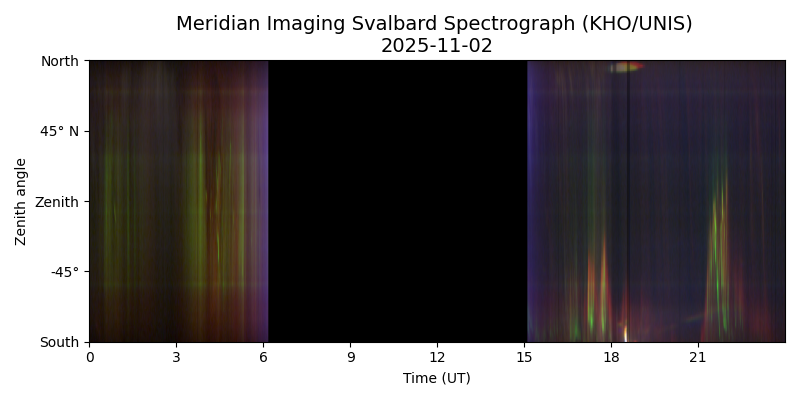 Meridian Imaging Svalbard Spectrograph (KHO/UNIS)
2025-11-02

North
45° N
Zenith
-45°
South

Zenith angle

0 3 6 9 12 15 18 21

Time (UT)